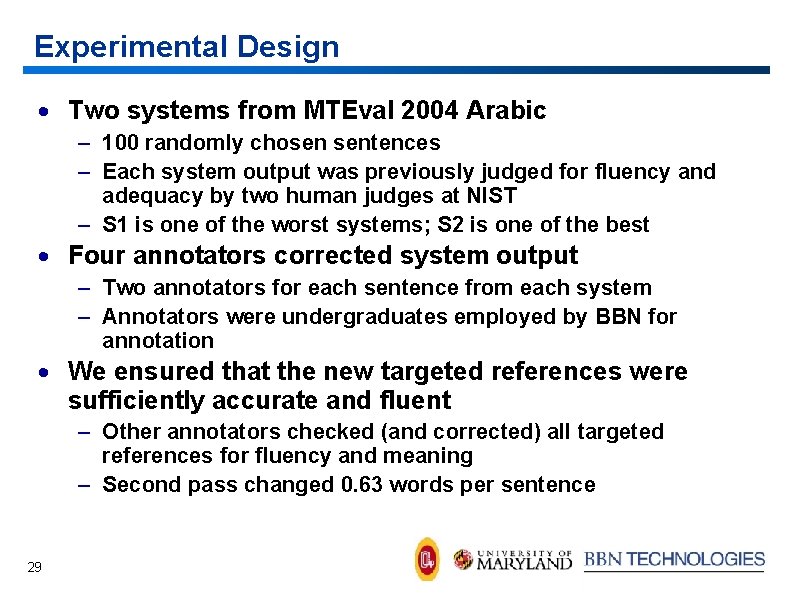 Experimental Design

• Two systems from MTEval 2004 Arabic
– 100 randomly chosen sentences
– Each system output was previously judged for fluency and adequacy by two human judges at NIST
– S1 is one of the worst systems; S2 is one of the best

• Four annotators corrected system output
– Two annotators for each sentence from each system
– Annotators were undergraduates employed by BBN for annotation

• We ensured that the new targeted references were sufficiently accurate and fluent
– Other annotators checked (and corrected) all targeted references for fluency and meaning
– Second pass changed 0.63 words per sentence

29

UNIVERSITY OF MARYLAND BBN TECHNOLOGIES